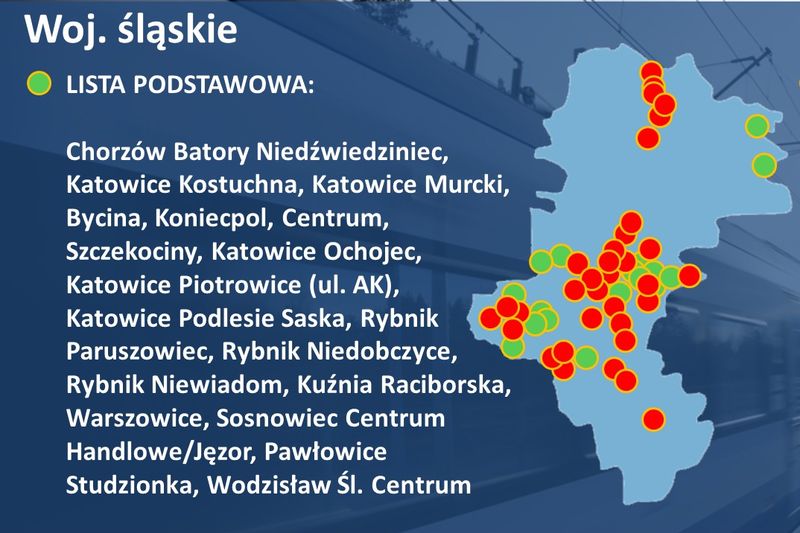 Woj. śląskie

LISTA PODSTAWOWA:

Chorzów Batory Niedźwiedziniec, Katowice Kostuchna, Katowice Murcki, Bycina, Koniecpol, Centrum, Szczekociny, Katowice Ochojec, Katowice Piotrowice (ul. AK), Katowice Podlesie Saska, Rybnik Paruszowiec, Rybnik Niedobczyce, Rybnik Niewiadom, Kuźnia Raciborska, Warszowice, Sosnowiec Centrum Handlowe/Jęzor, Pawłowice Studzionka, Wodzisław Śl. Centrum